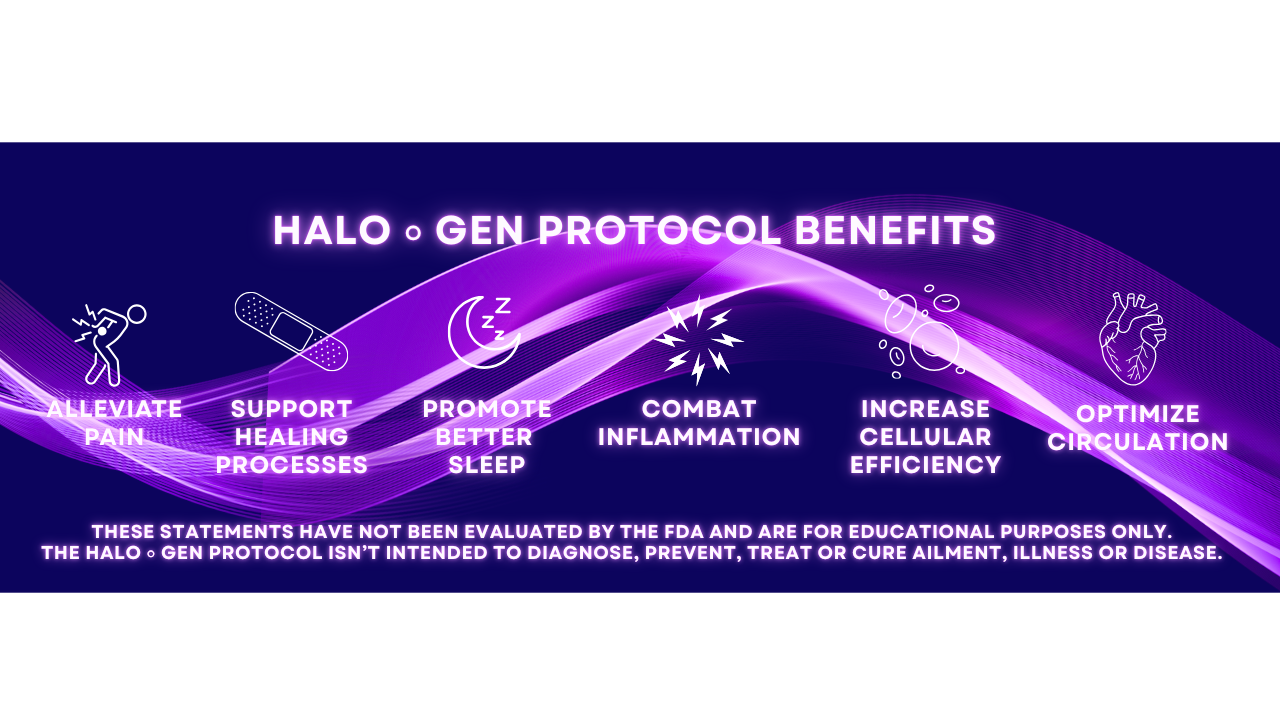 HALO ◦ GEN PROTOCOL BENEFITS

ALLEVIATE PAIN

SUPPORT HEALING PROCESSES

PROMOTE BETTER SLEEP

COMBAT INFLAMMATION

INCREASE CELLULAR EFFICIENCY

OPTIMIZE CIRCULATION

THESE STATEMENTS HAVE NOT BEEN EVALUATED BY THE FDA AND ARE FOR EDUCATIONAL PURPOSES ONLY.
THE HALO ◦ GEN PROTOCOL ISN'T INTENDED TO DIAGNOSE, PREVENT, TREAT OR CURE AILMENT, ILLNESS OR DISEASE.